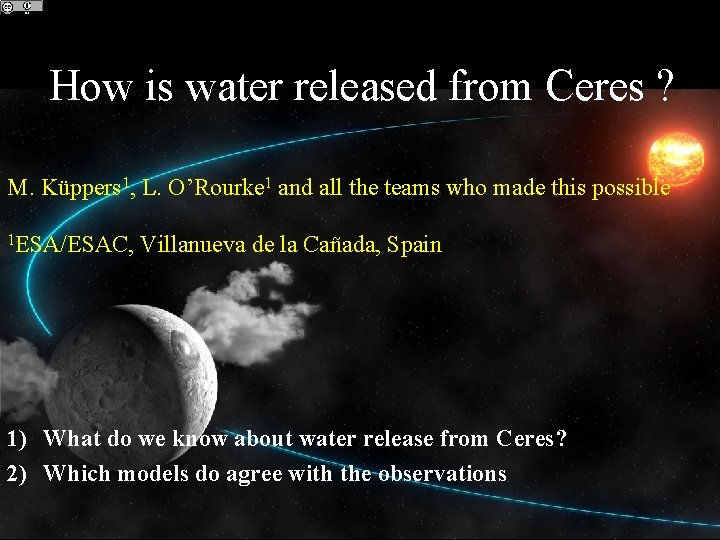 How is water released from Ceres ?

M. Küppers$^1$, L. O'Rourke$^1$ and all the teams who made this possible

$^1$ESA/ESAC, Villanueva de la Cañada, Spain

1) What do we know about water release from Ceres?

2) Which models do agree with the observations